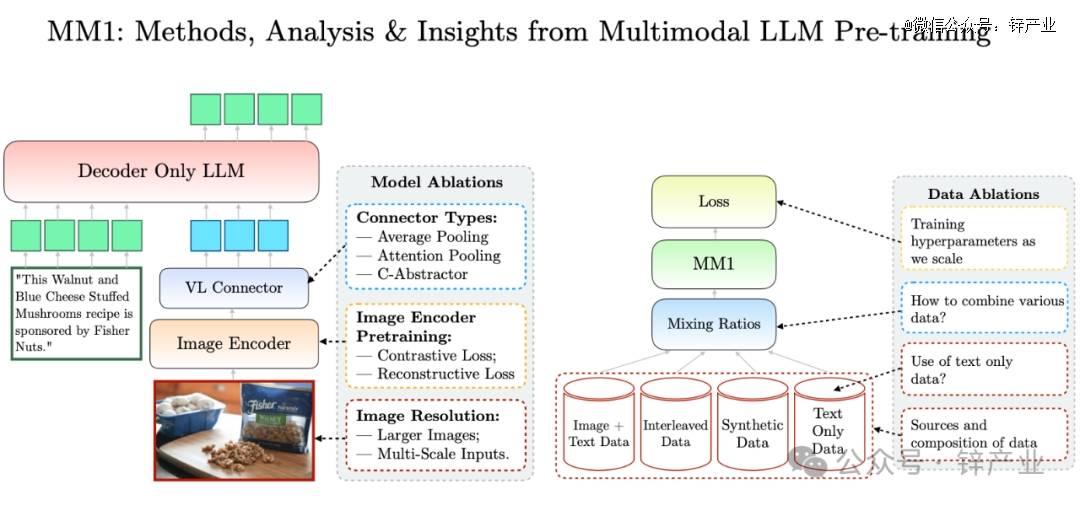 MM1: Methods, Analysis & Insights from Multimodal LLM Pre-training

@微信公众号：锌产业

Decoder Only LLM

"This Walnut and Blue Cheese Stuffed Mushrooms recipe is sponsored by Fisher Nuts."

VL Connector

Image Encoder

Fisher

Model Ablations

Connector Types:
— Average Pooling
— Attention Pooling
— C-Abstractor

Image Encoder Pretraining:
— Contrastive Loss;
— Reconstructive Loss

Image Resolution:
— Larger Images;
— Multi-Scale Inputs.

Loss

MM1

Mixing Ratios

Image + Text Data

Interleaved Data

Synthetic Data

Text Only Data

Data Ablations

Training hyperparameters as we scale

How to combine various data?

Use of text only data?

Sources and composition of data

公众号 · 锌产业